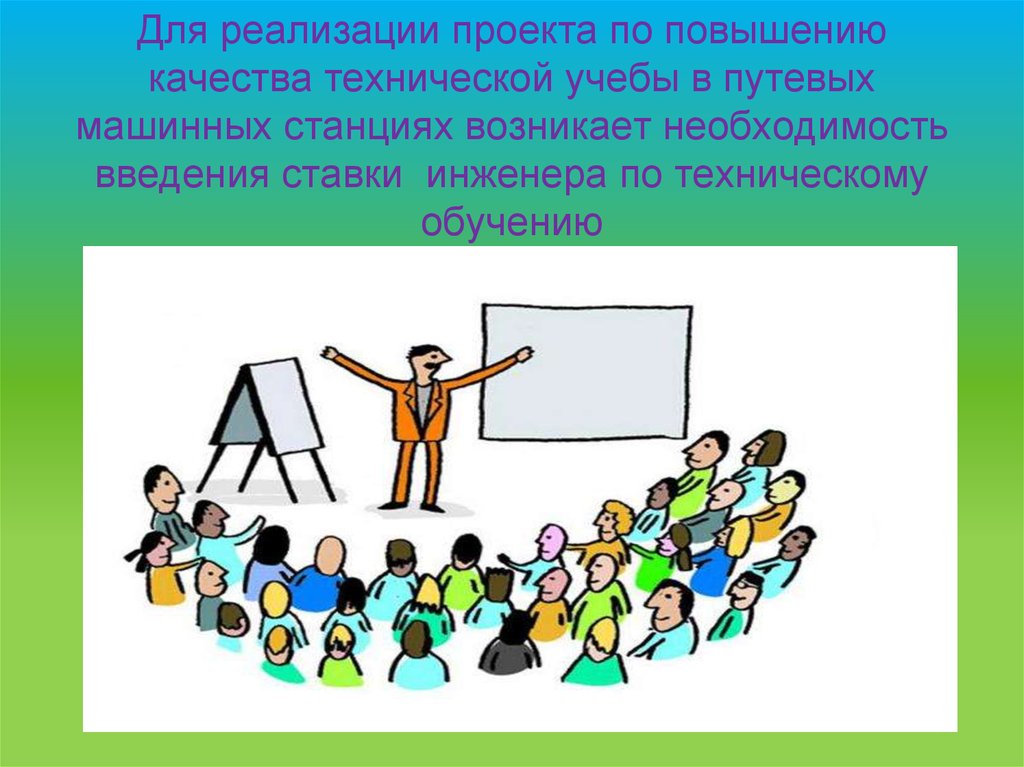 Для реализации проекта по повышению качества технической учебы в путевых машинных станциях возникает необходимость введения ставки  инженера по техническому обучению